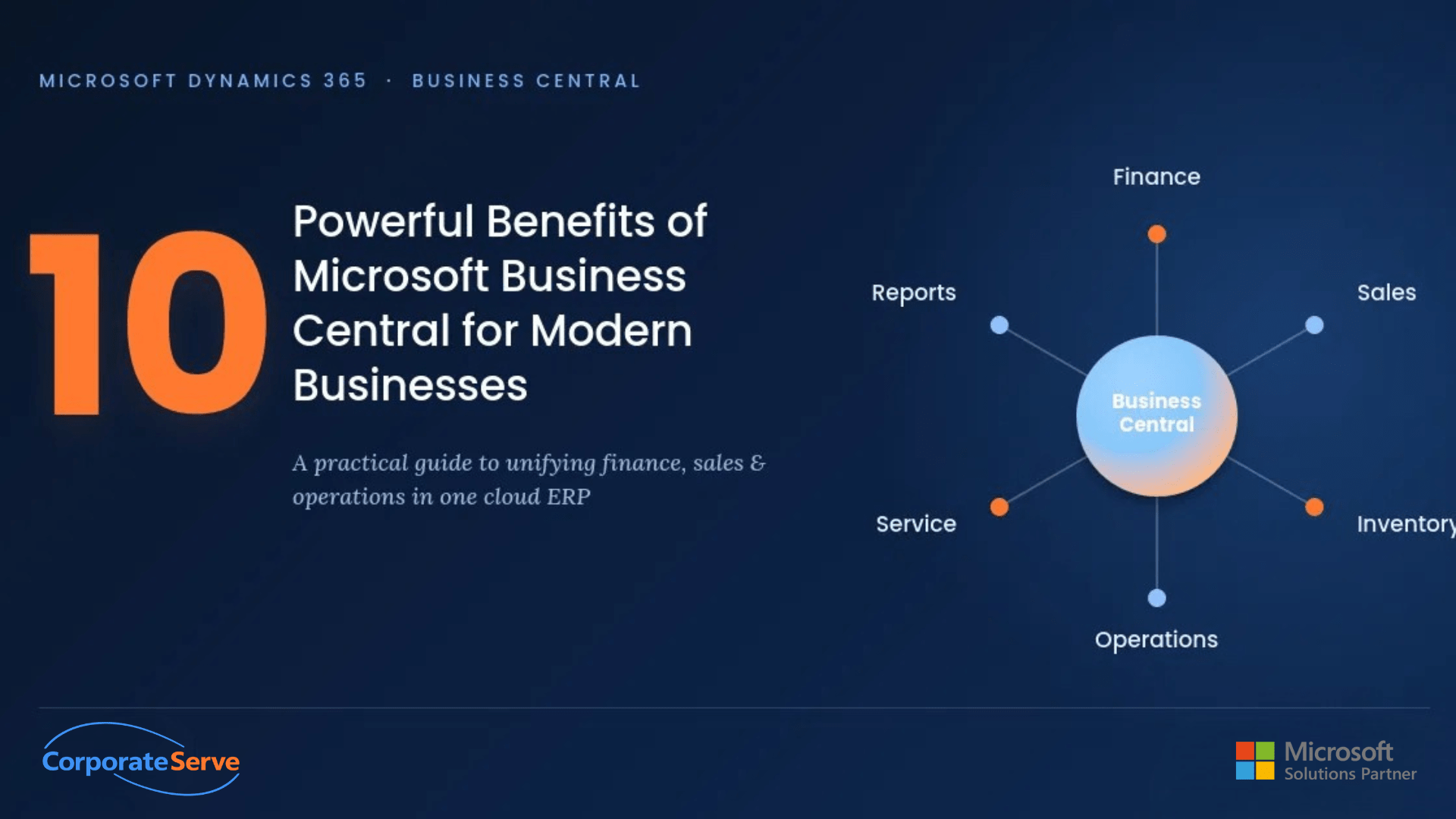 MICROSOFT DYNAMICS 365 · BUSINESS CENTRAL

10 Powerful Benefits of Microsoft Business Central for Modern Businesses

A practical guide to unifying finance, sales & operations in one cloud ERP

Finance

Reports

Sales

Business Central

Service

Inventory

Operations

CorporateServe

Microsoft Solutions Partner